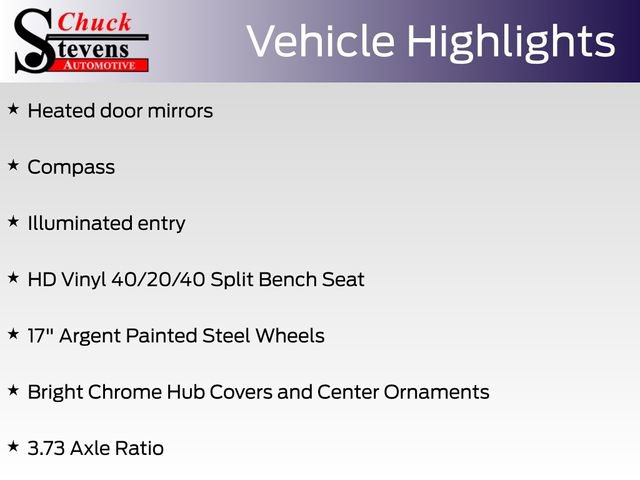 Chuck Stevens AUTOMOTIVE

Vehicle Highlights

★ Heated door mirrors

★ Compass

★ Illuminated entry

★ HD Vinyl 40/20/40 Split Bench Seat

★ 17" Argent Painted Steel Wheels

★ Bright Chrome Hub Covers and Center Ornaments

★ 3.73 Axle Ratio